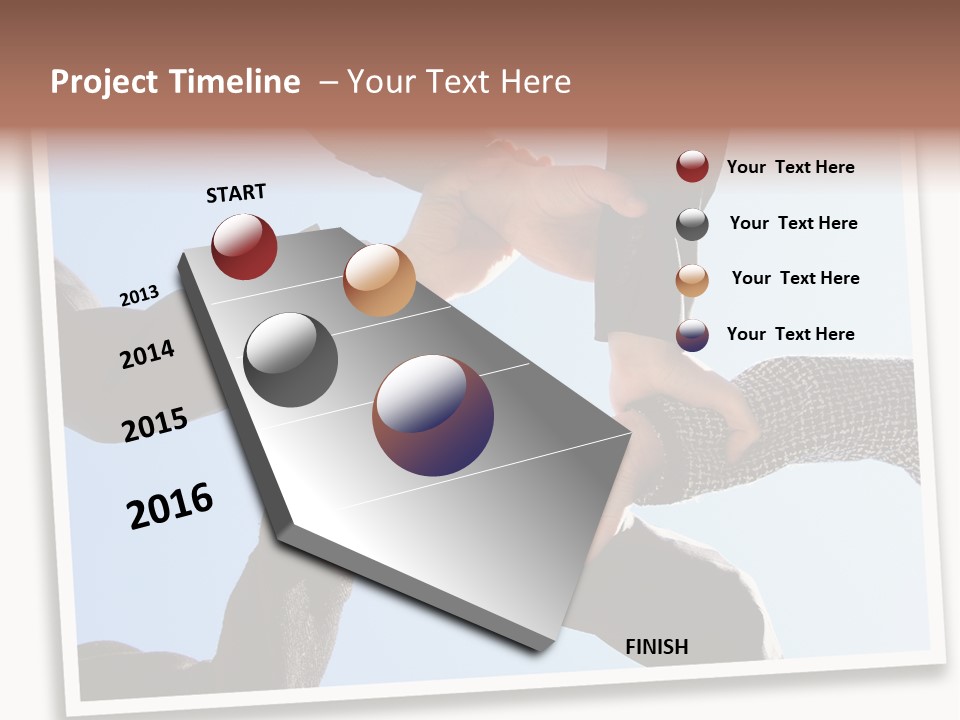 Project Timeline – Your Text Here

START

2013

2014

2015

2016

FINISH

Your Text Here

Your Text Here

Your Text Here

Your Text Here